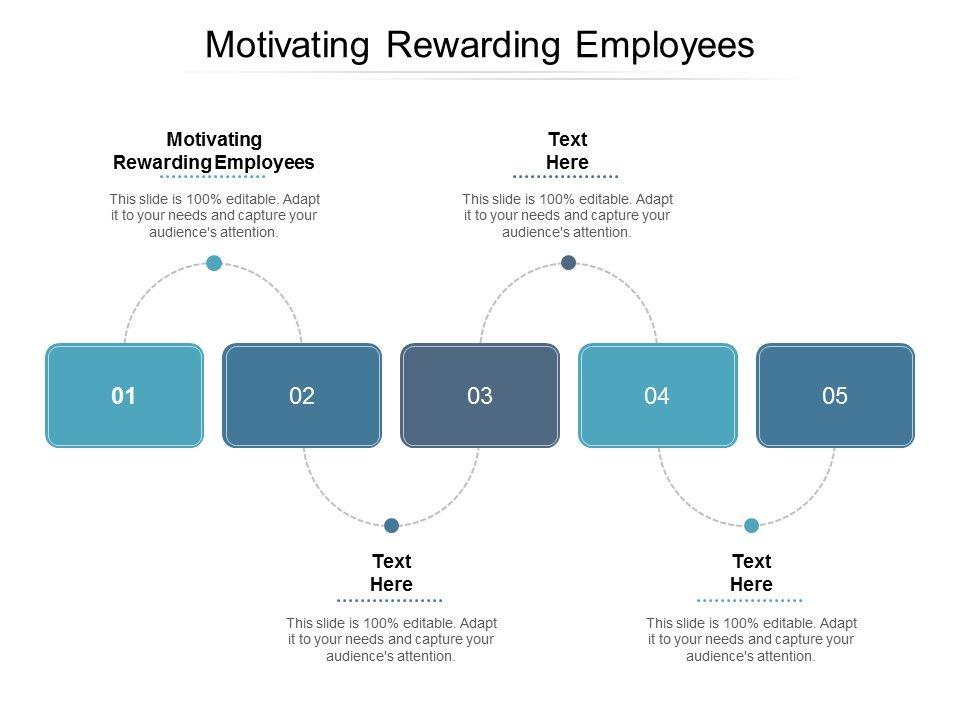 Motivating Rewarding Employees

Motivating Rewarding Employees

This slide is 100% editable. Adapt it to your needs and capture your audience's attention.

Text Here

This slide is 100% editable. Adapt it to your needs and capture your audience's attention.

01

02

03

04

05

Text Here

This slide is 100% editable. Adapt it to your needs and capture your audience's attention.

Text Here

This slide is 100% editable. Adapt it to your needs and capture your audience's attention.